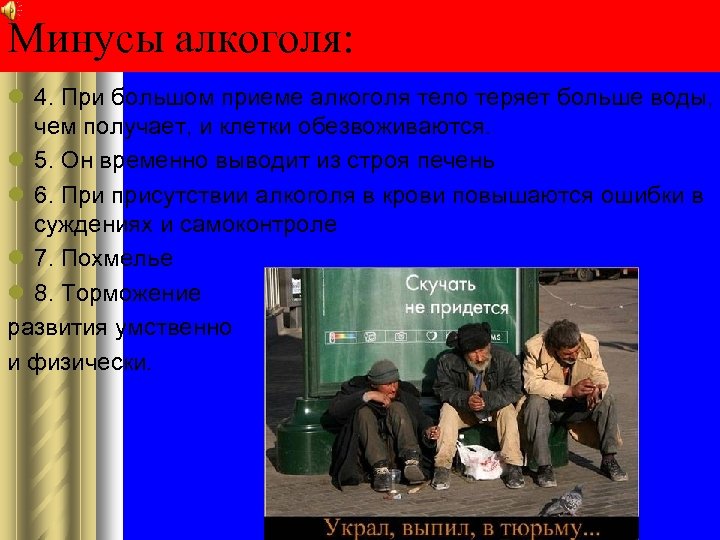 Минусы алкоголя:

4. При большом приеме алкоголя тело теряет больше воды, чем получает, и клетки обезвоживаются.

5. Он временно выводит из строя печень

6. При присутствии алкоголя в крови повышаются ошибки в суждениях и самоконтроле

7. Похмелье

8. Торможение развития умственно и физически.

Скучать не придется

Украл, выпил, в тюрьму...